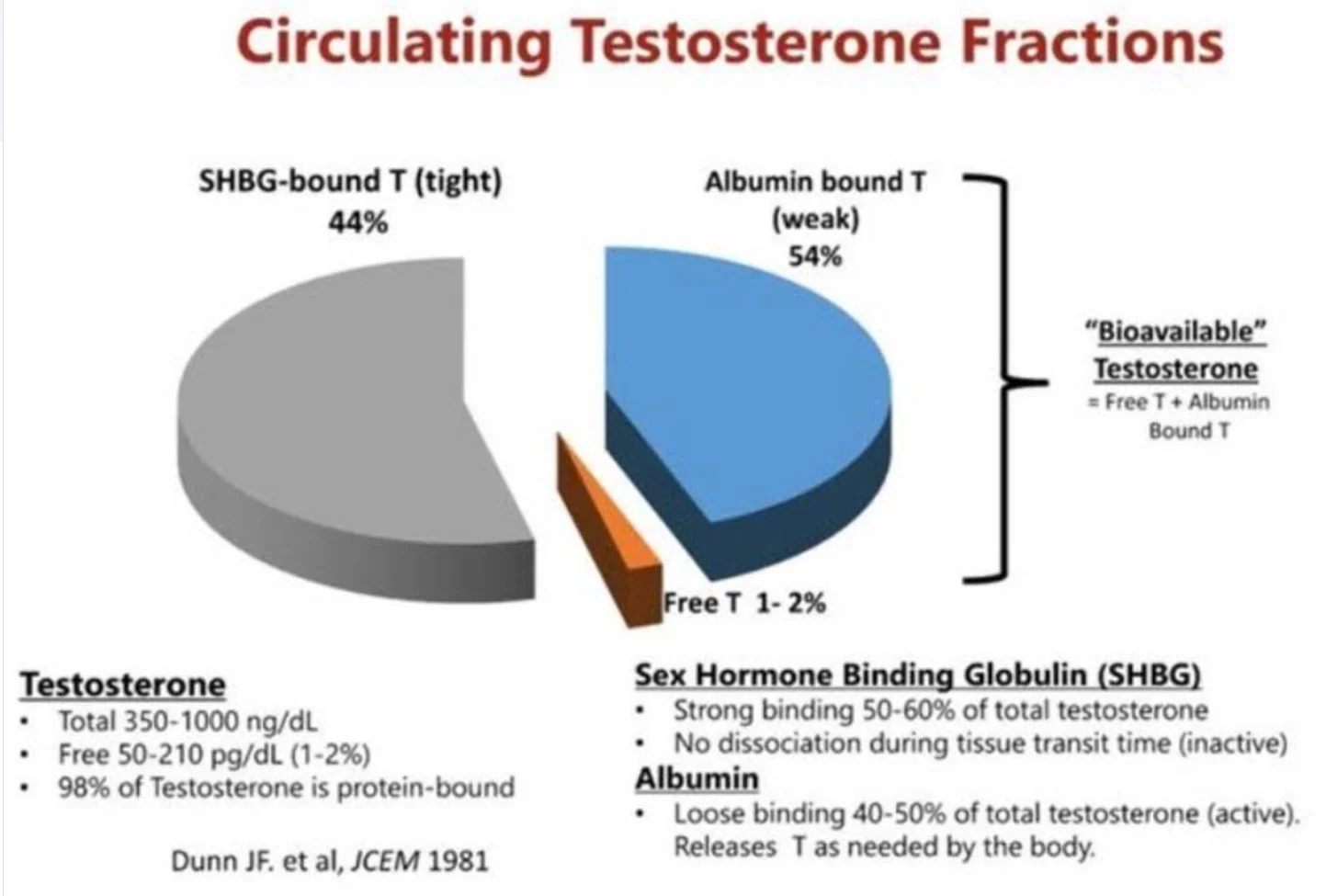 Circulating Testosterone Fractions

SHBG-bound T (tight)
44%

Albumin bound T
(weak)
54%

"Bioavailable"
Testosterone
= Free T + Albumin Bound T

Free T 1- 2%

Testosterone
• Total 350-1000 ng/dL
• Free 50-210 pg/dL (1-2%)
• 98% of Testosterone is protein-bound

Dunn JF. et al, JCEM 1981

Sex Hormone Binding Globulin (SHBG)
• Strong binding 50-60% of total testosterone
• No dissociation during tissue transit time (inactive)

Albumin
• Loose binding 40-50% of total testosterone (active). Releases T as needed by the body.